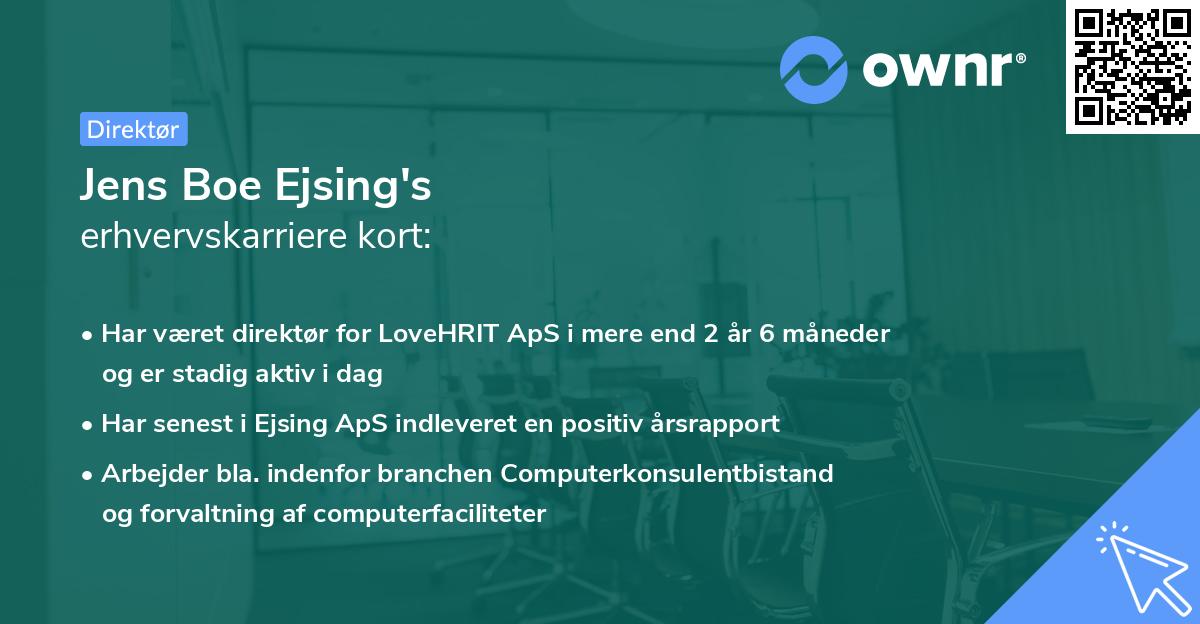 ownr®

Direktør

Jens Boe Ejsing's
erhvervskarriere kort:

• Har været direktør for LoveHRIT ApS i mere end 2 år 6 måneder og er stadig aktiv i dag

• Har senest i Ejsing ApS indleveret en positiv årsrapport

• Arbejder bla. indenfor branchen Computerkonsulentbistand og forvaltning af computerfaciliteter